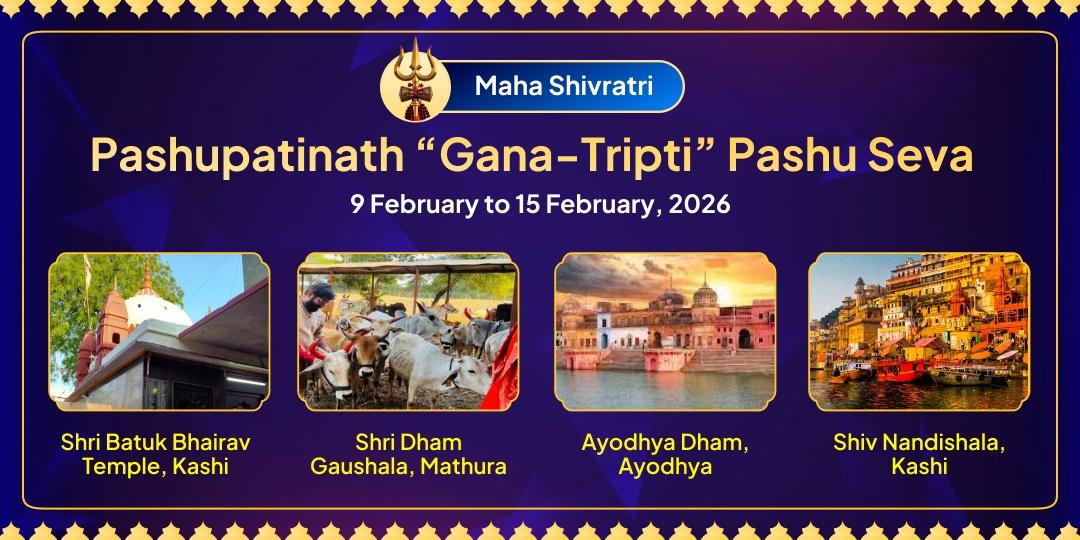 Maha Shivratri

Pashupatinath “Gana-Tripti” Pashu Seva

9 February to 15 February, 2026

Shri Batuk Bhairav Temple, Kashi

Shri Dham Gaushala, Mathura

Ayodhya Dham, Ayodhya

Shiv Nandishala, Kashi